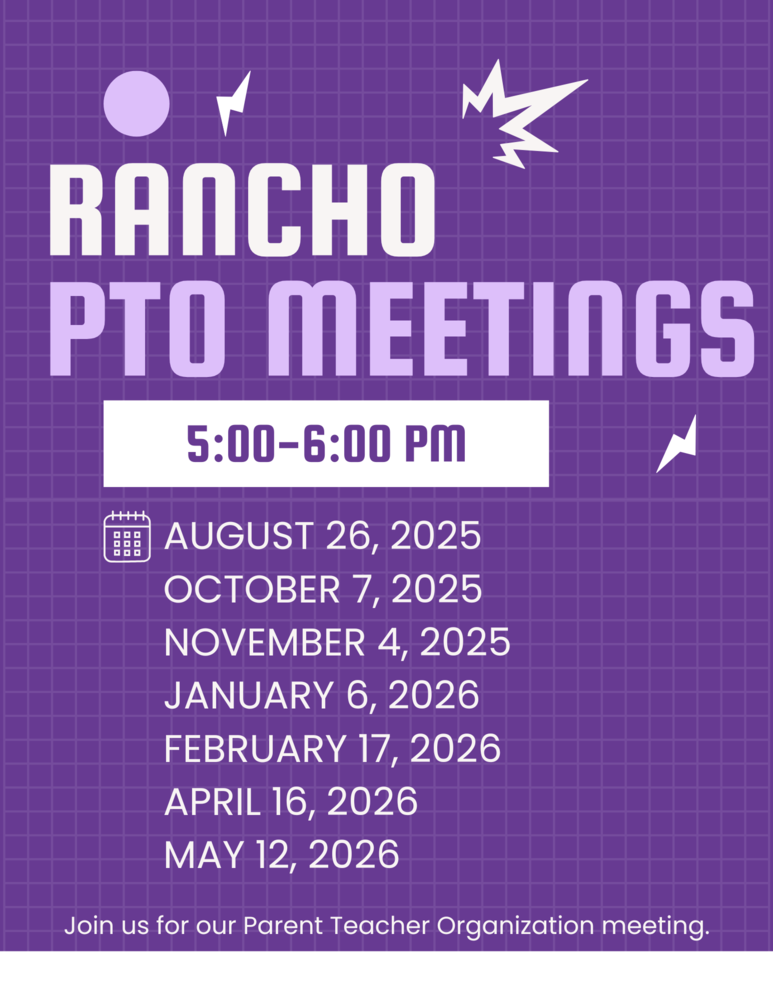 RANCHO
PTO MEETINGS

5:00-6:00 PM

AUGUST 26, 2025
OCTOBER 7, 2025
NOVEMBER 4, 2025
JANUARY 6, 2026
FEBRUARY 17, 2026
APRIL 16, 2026
MAY 12, 2026

Join us for our Parent Teacher Organization meeting.